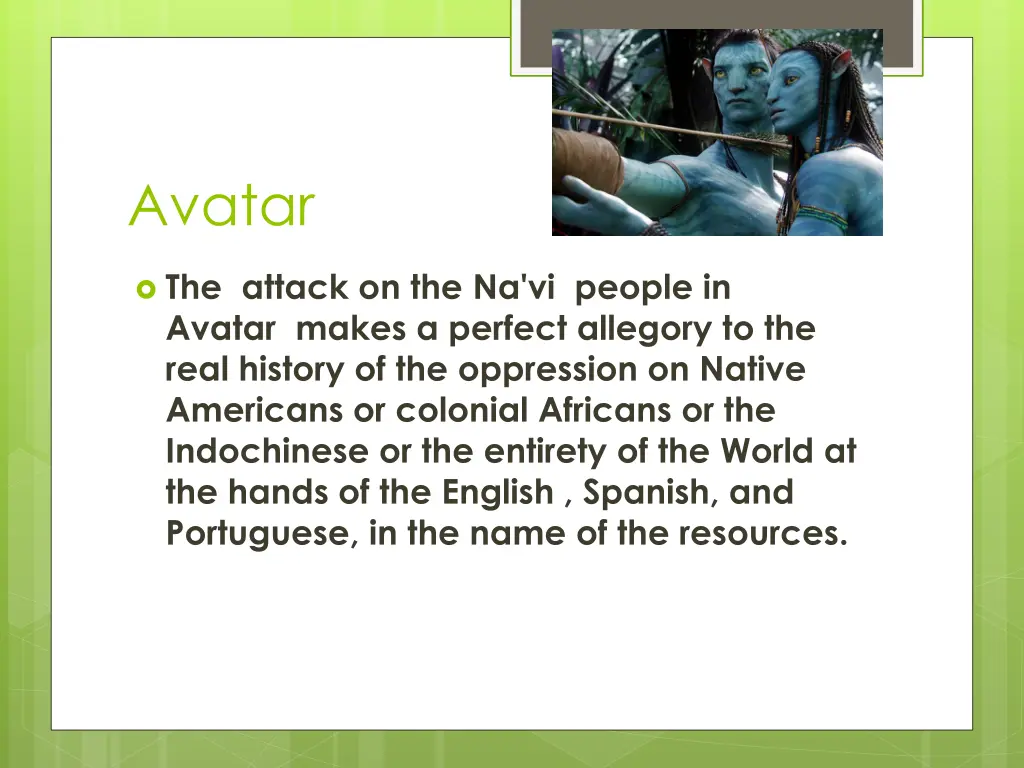 Avatar

The attack on the Na'vi people in Avatar makes a perfect allegory to the real history of the oppression on Native Americans or colonial Africans or the Indochinese or the entirety of the World at the hands of the English , Spanish, and Portuguese, in the name of the resources.